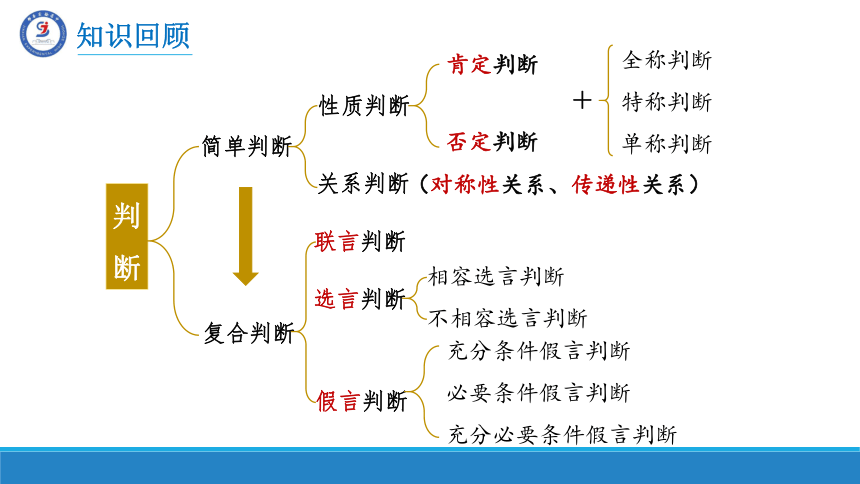 知识回顾

判断

简单判断

性质判断

肯定判断

否定判断

＋

全称判断

特称判断

单称判断

关系判断（对称性关系、传递性关系）

复合判断

联言判断

选言判断

相容选言判断

不相容选言判断

假言判断

充分条件假言判断

必要条件假言判断

充分必要条件假言判断